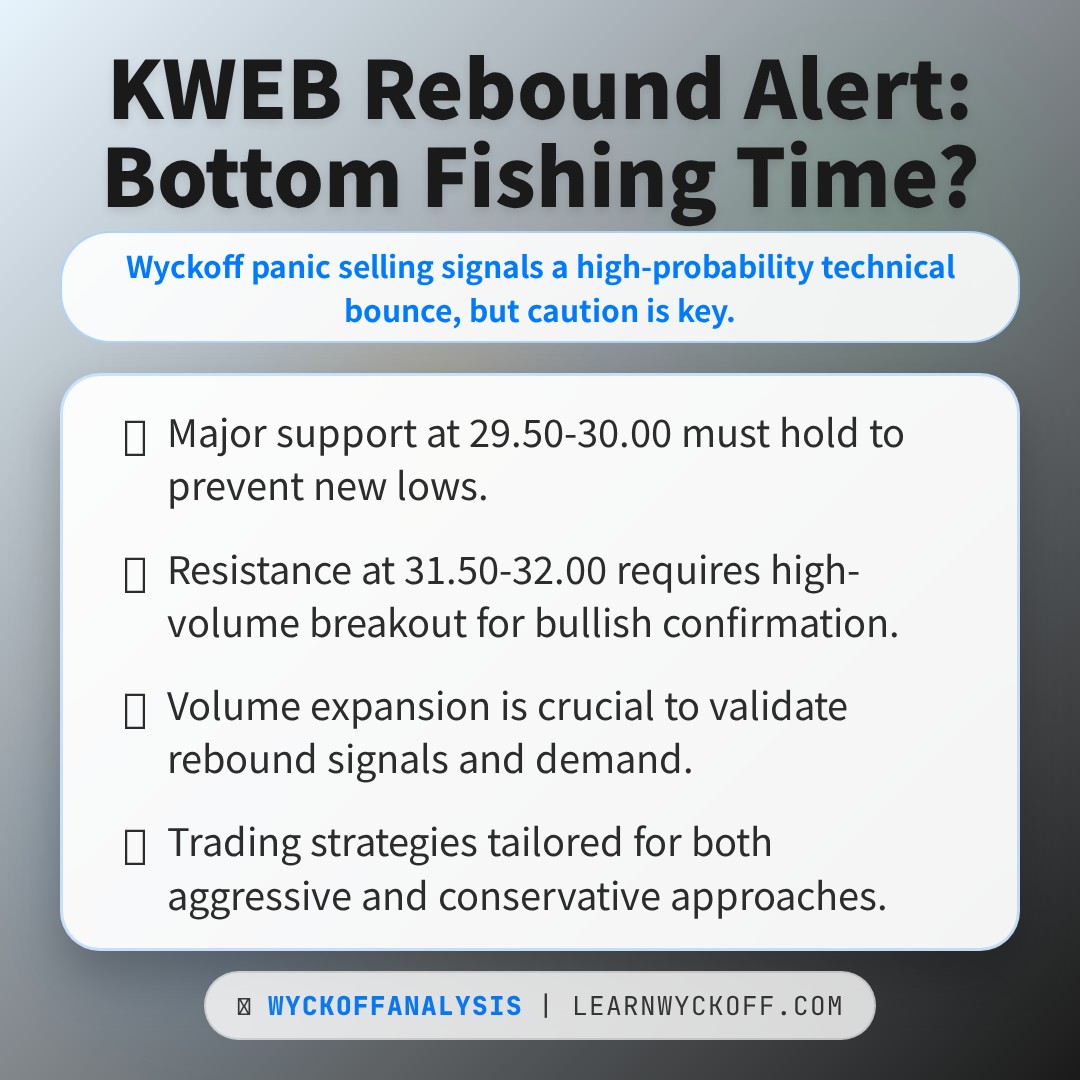 KWEB Rebound Alert: Bottom Fishing Time?

Wyckoff panic selling signals a high-probability technical bounce, but caution is key.

Major support at 29.50-30.00 must hold to prevent new lows.

Resistance at 31.50-32.00 requires high-volume breakout for bullish confirmation.

Volume expansion is crucial to validate rebound signals and demand.

Trading strategies tailored for both aggressive and conservative approaches.

WYCKOFFANALYSIS | LEARNWYCKOFF.COM